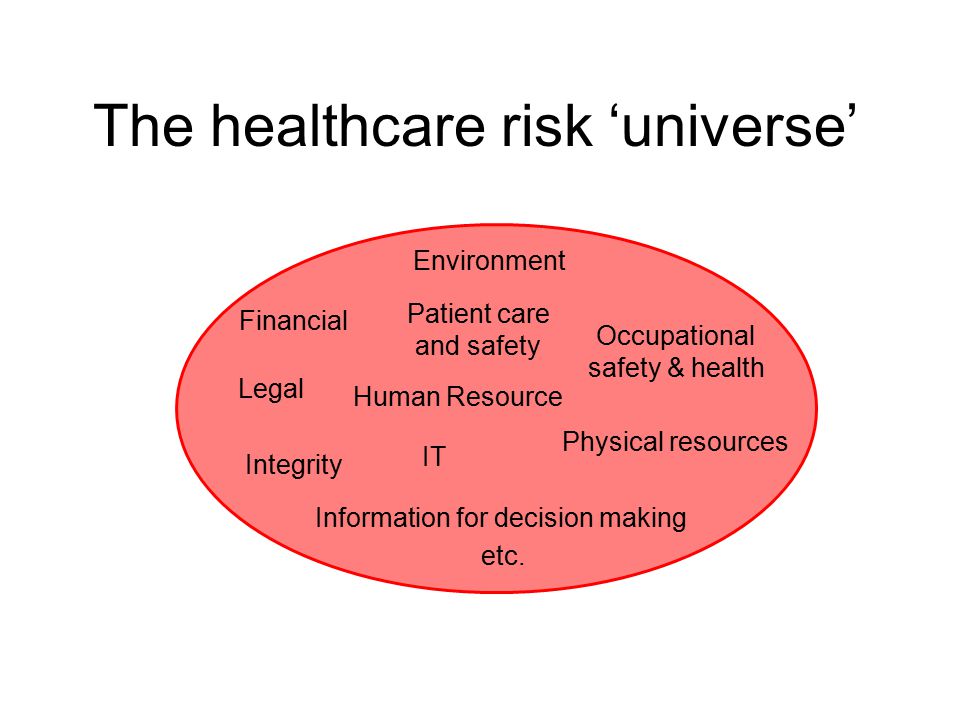 The healthcare risk ‘universe’

Environment

Financial

Patient care and safety

Occupational safety & health

Legal

Human Resource

Physical resources

Integrity

IT

Information for decision making

etc.